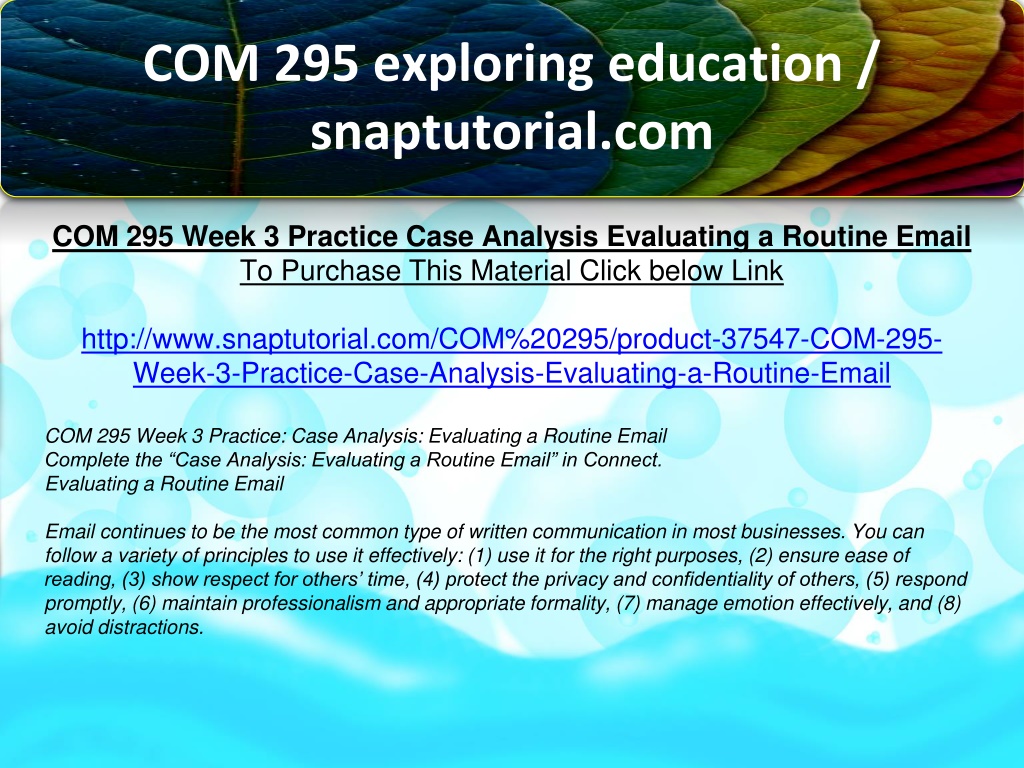 COM 295 exploring education / snaptutorial.com

COM 295 Week 3 Practice Case Analysis Evaluating a Routine Email
To Purchase This Material Click below Link

http://www.snaptutorial.com/COM%20295/product-37547-COM-295-Week-3-Practice-Case-Analysis-Evaluating-a-Routine-Email

COM 295 Week 3 Practice: Case Analysis: Evaluating a Routine Email
Complete the “Case Analysis: Evaluating a Routine Email” in Connect.
Evaluating a Routine Email

Email continues to be the most common type of written communication in most businesses. You can follow a variety of principles to use it effectively: (1) use it for the right purposes, (2) ensure ease of reading, (3) show respect for others’ time, (4) protect the privacy and confidentiality of others, (5) respond promptly, (6) maintain professionalism and appropriate formality, (7) manage emotion effectively, and (8) avoid distractions.